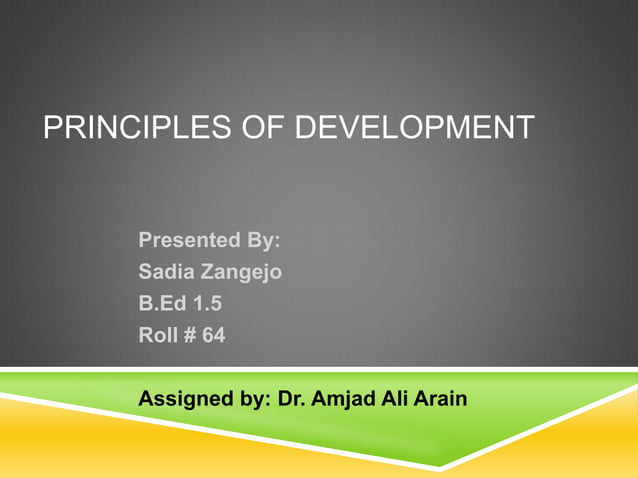 PRINCIPLES OF DEVELOPMENT

Presented By:
Sadia Zangejo
B.Ed 1.5
Roll # 64

Assigned by: Dr. Amjad Ali Arain